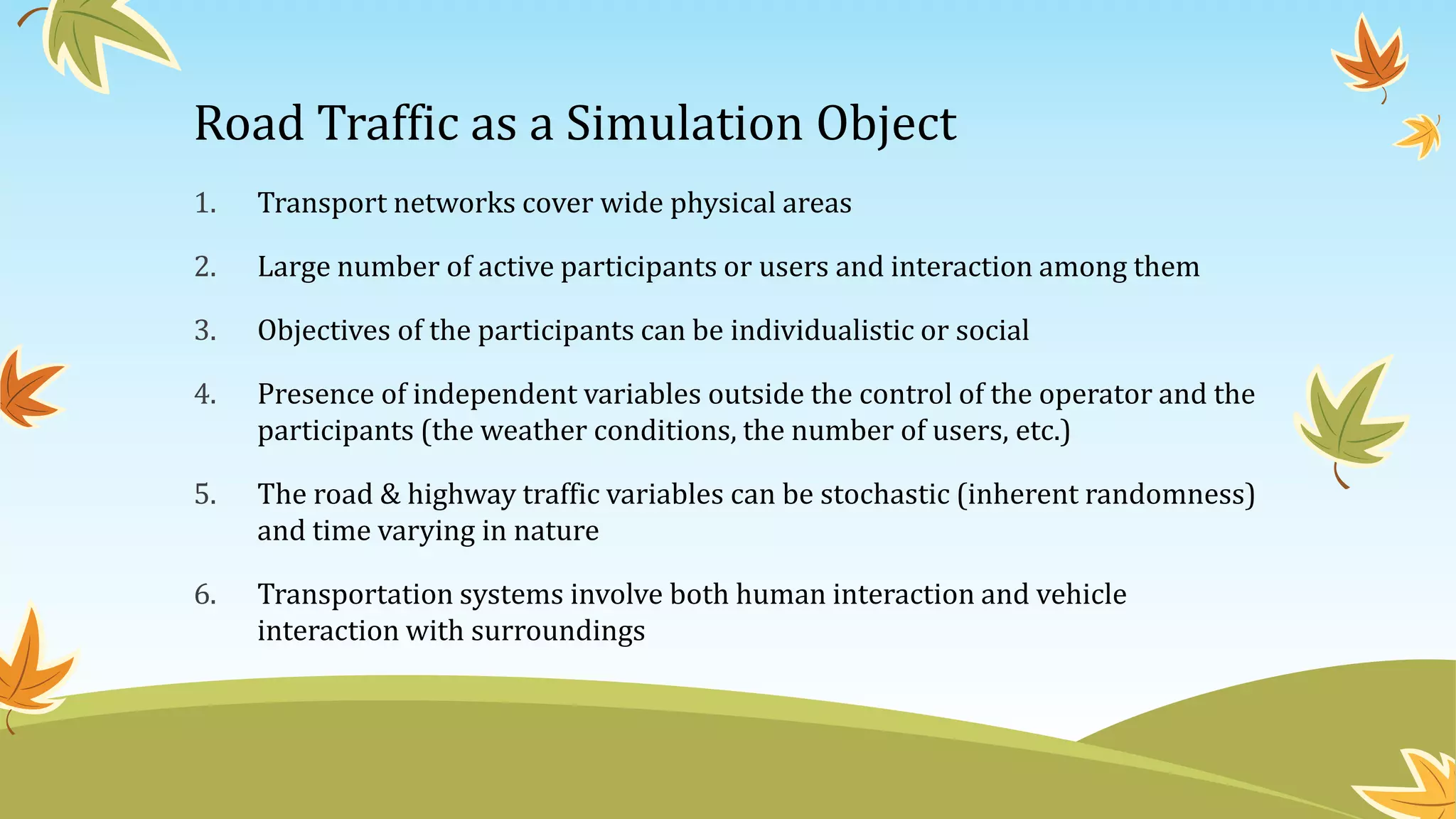 Road Traffic as a Simulation Object

1. Transport networks cover wide physical areas

2. Large number of active participants or users and interaction among them

3. Objectives of the participants can be individualistic or social

4. Presence of independent variables outside the control of the operator and the participants (the weather conditions, the number of users, etc.)

5. The road & highway traffic variables can be stochastic (inherent randomness) and time varying in nature

6. Transportation systems involve both human interaction and vehicle interaction with surroundings